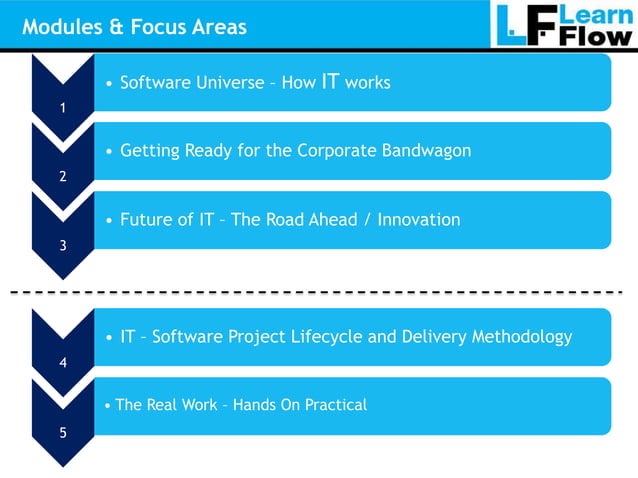 Modules & Focus Areas

LF Learn Flow

1

• Software Universe – How IT works

2

• Getting Ready for the Corporate Bandwagon

3

• Future of IT – The Road Ahead / Innovation

4

• IT – Software Project Lifecycle and Delivery Methodology

5

• The Real Work – Hands On Practical